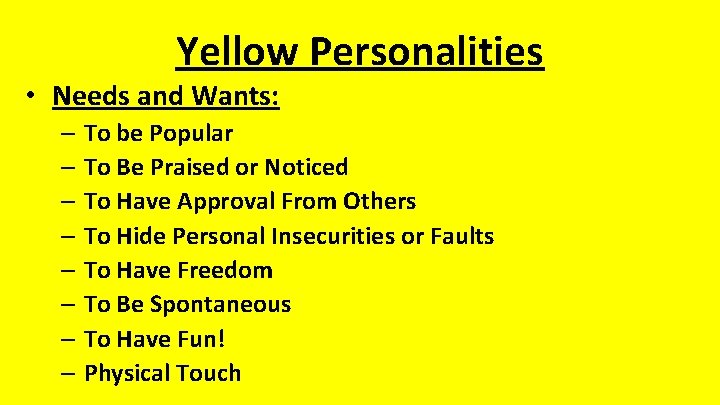 Yellow Personalities

• Needs and Wants:
– To be Popular
– To Be Praised or Noticed
– To Have Approval From Others
– To Hide Personal Insecurities or Faults
– To Have Freedom
– To Be Spontaneous
– To Have Fun!
– Physical Touch